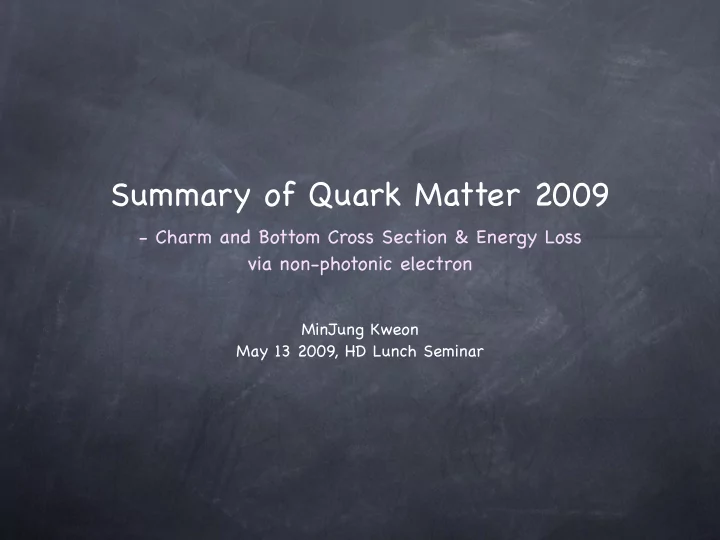 Summary of Quark Matter 2009

- Charm and Bottom Cross Section & Energy Loss via non-photonic electron

MinJung Kweon
May 13 2009, HD Lunch Seminar